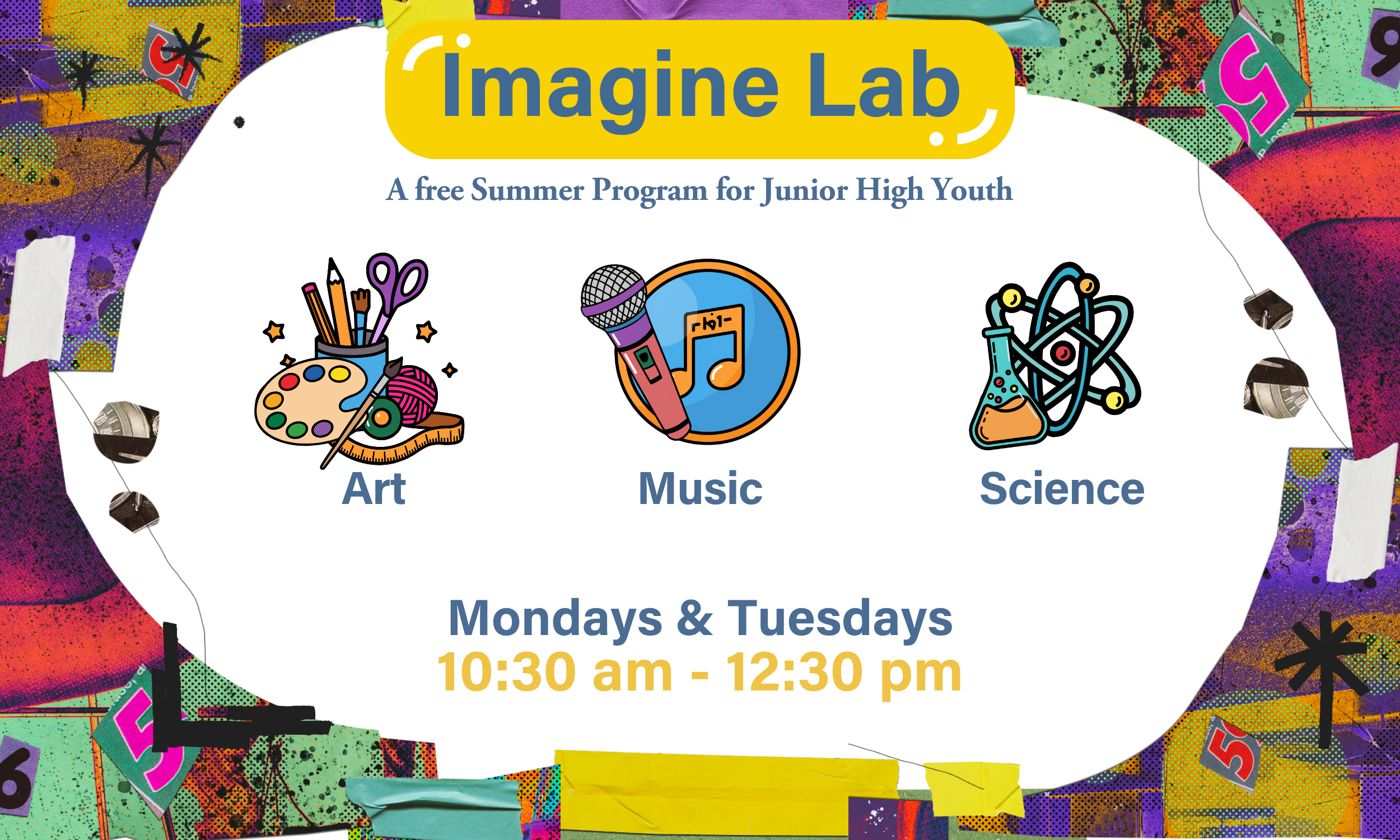 Imagine Lab

A free Summer Program for Junior High Youth

Art

Music

Science

Mondays & Tuesdays
10:30 am - 12:30 pm